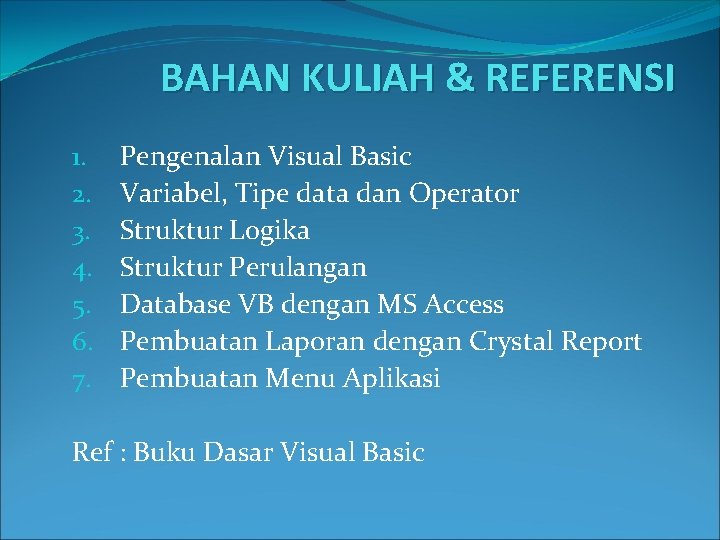 BAHAN KULIAH & REFERENSI

1. Pengenalan Visual Basic
2. Variabel, Tipe data dan Operator
3. Struktur Logika
4. Struktur Perulangan
5. Database VB dengan MS Access
6. Pembuatan Laporan dengan Crystal Report
7. Pembuatan Menu Aplikasi

Ref : Buku Dasar Visual Basic